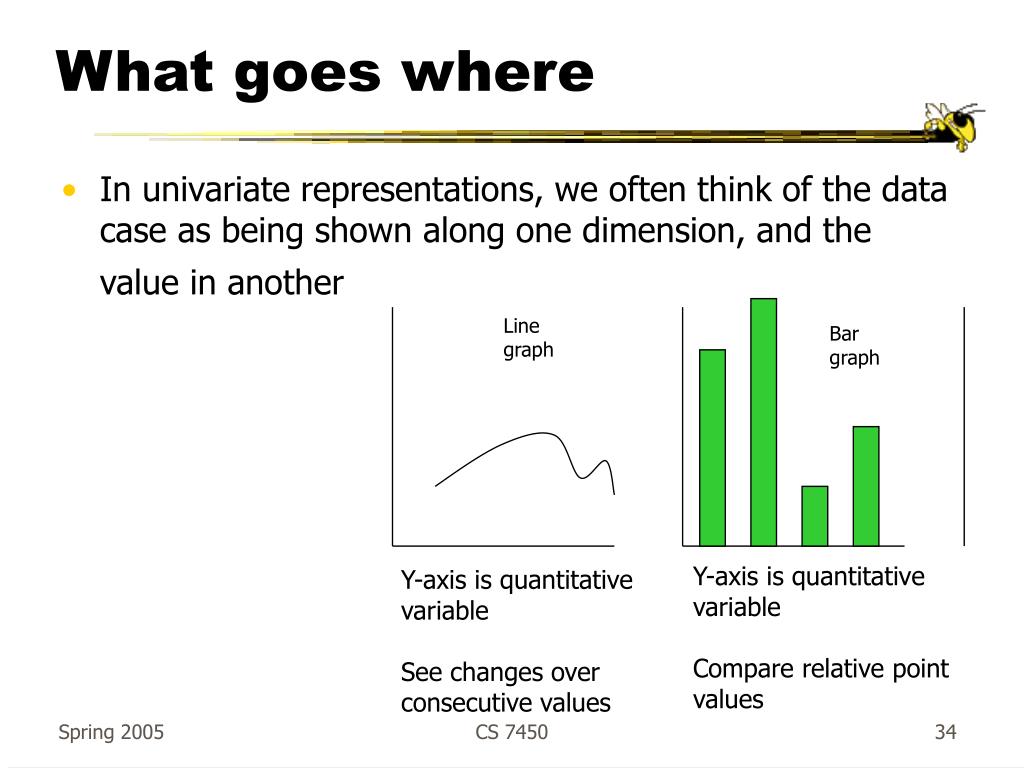 What goes where

• In univariate representations, we often think of the data case as being shown along one dimension, and the value in another

Line graph

Bar graph

Y-axis is quantitative variable

See changes over consecutive values

Y-axis is quantitative variable

Compare relative point values

Spring 2005

CS 7450

34